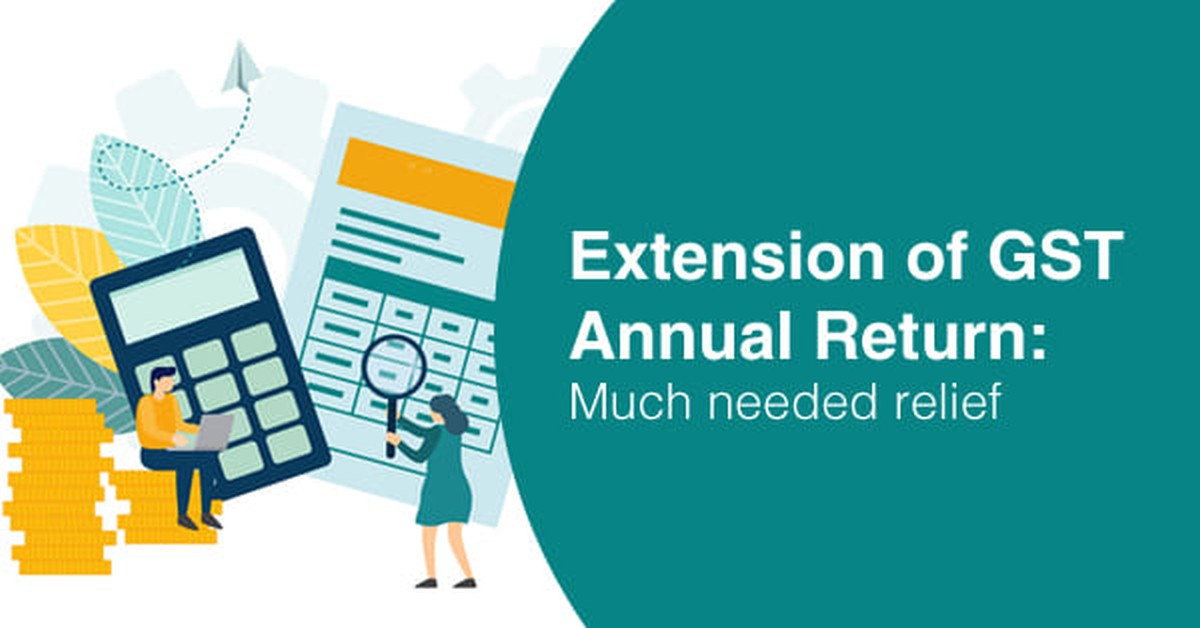 Extension of GST Annual Return:
Much needed relief